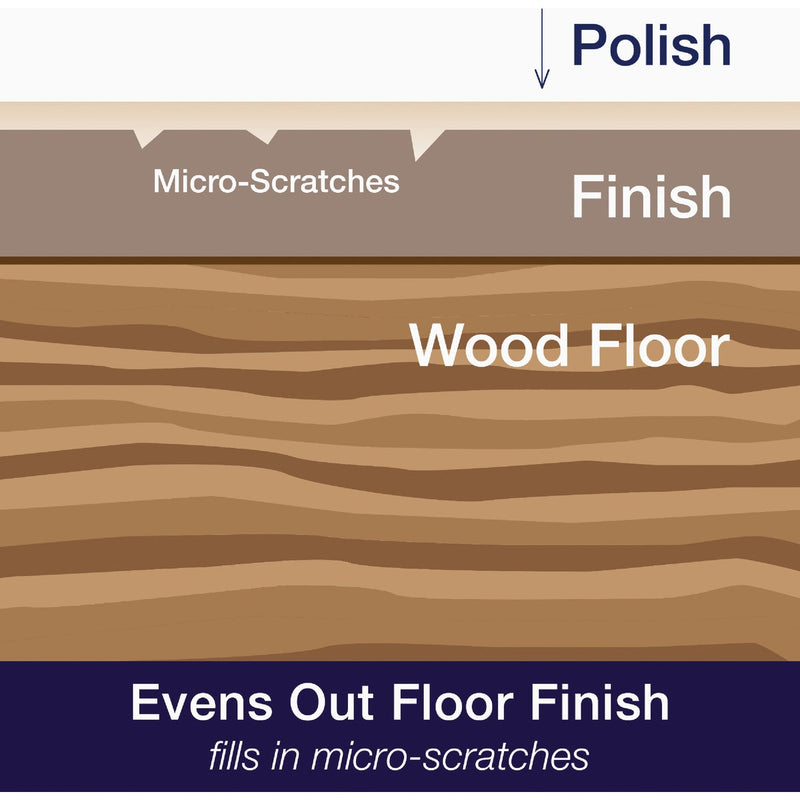 Polish

Micro-Scratches

Finish

Wood Floor

Evens Out Floor Finish
fills in micro-scratches